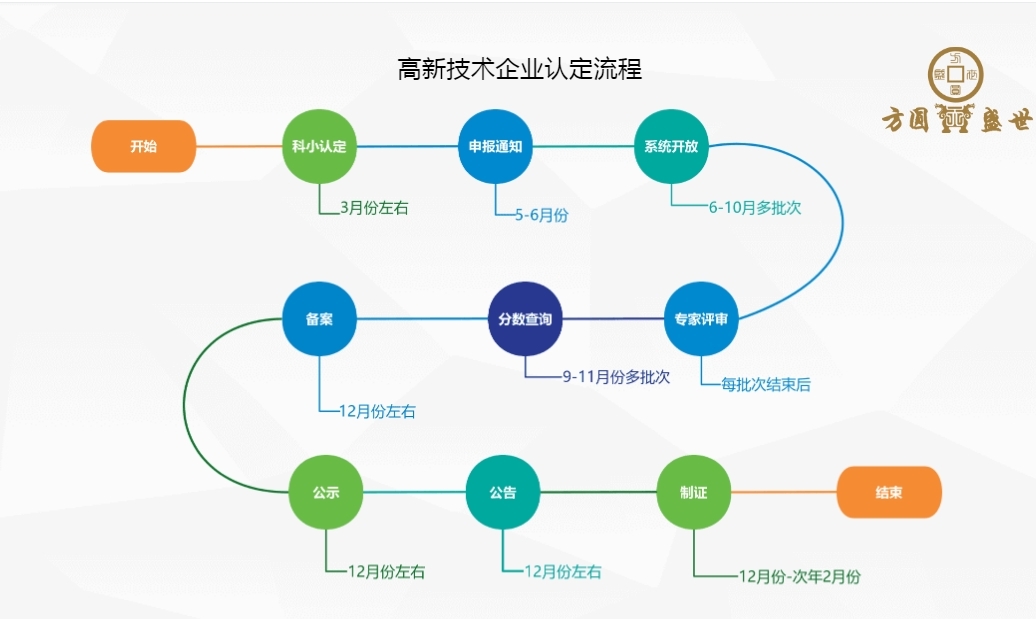 高新技术企业认定流程

方圆盛世

开始

科小认定

3月份左右

申报通知

5-6月份

系统开放

6-10月多批次

专家评审

每批次结束后

分数查询

9-11月份多批次

备案

12月份左右

公示

12月份左右

公告

12月份左右

制证

12月份-次年2月份

结束